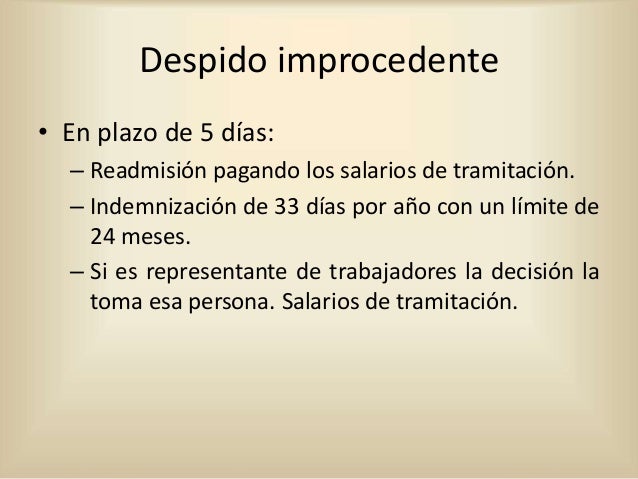 Despido improcedente

• En plazo de 5 días:
  – Readmisión pagando los salarios de tramitación.
  – Indemnización de 33 días por año con un límite de 24 meses.
  – Si es representante de trabajadores la decisión la toma esa persona. Salarios de tramitación.